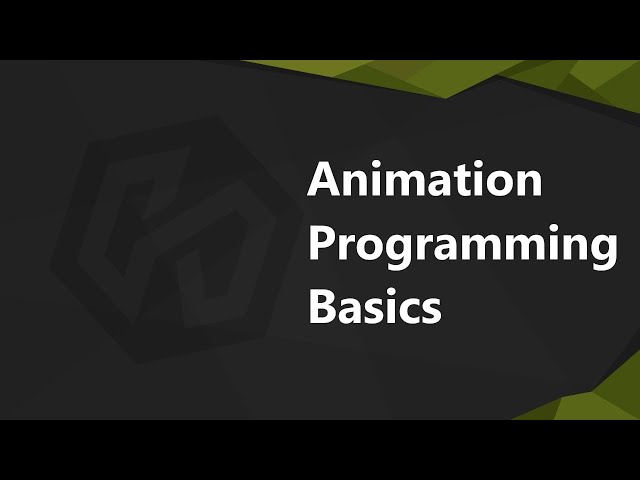 Animation
Programming
Basics